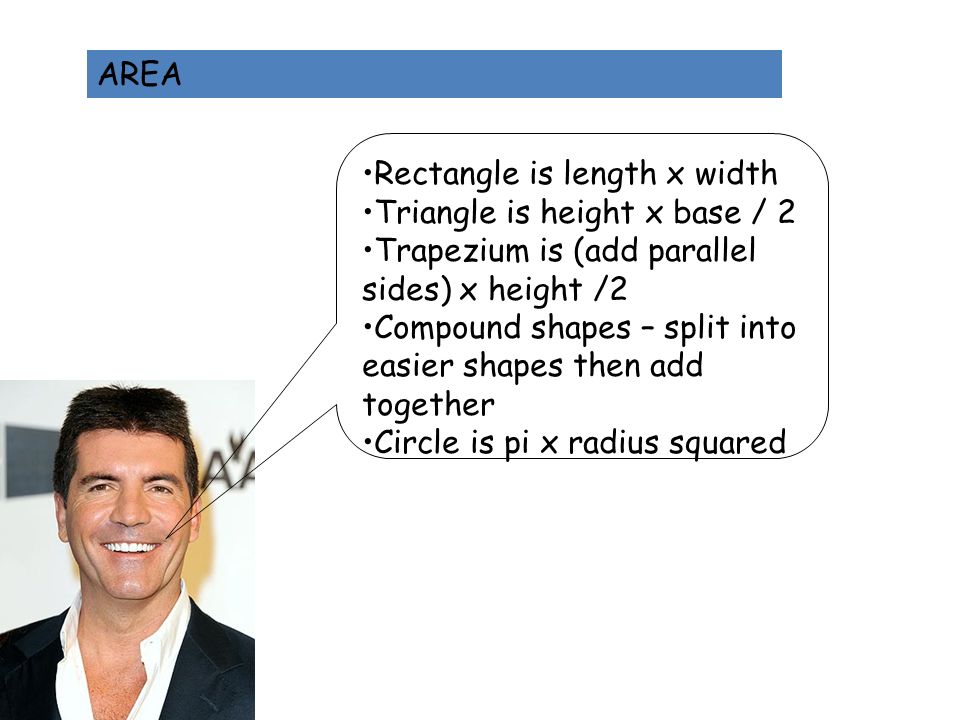 AREA

•Rectangle is length x width
•Triangle is height x base / 2
•Trapezium is (add parallel sides) x height /2
•Compound shapes – split into easier shapes then add together
•Circle is pi x radius squared